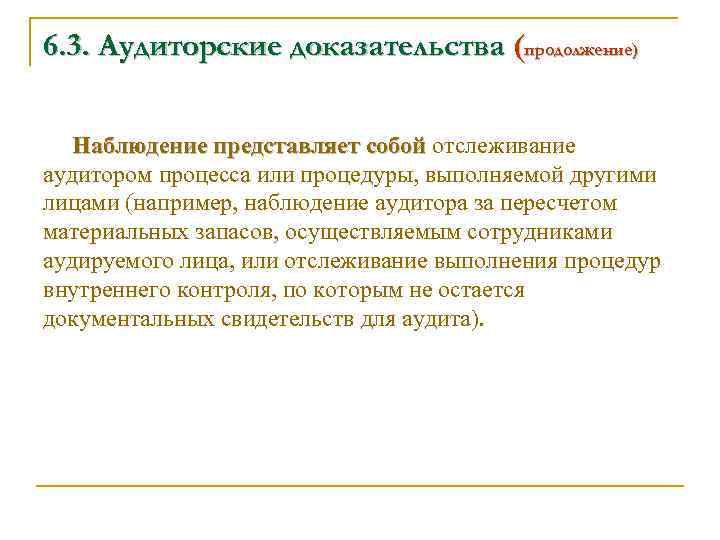 6.3. Аудиторские доказательства (продолжение)

Наблюдение представляет собой отслеживание аудитором процесса или процедуры, выполняемой другими лицами (например, наблюдение аудитора за пересчетом материальных запасов, осуществляемым сотрудниками аудируемого лица, или отслеживание выполнения процедур внутреннего контроля, по которым не остается документальных свидетельств для аудита).